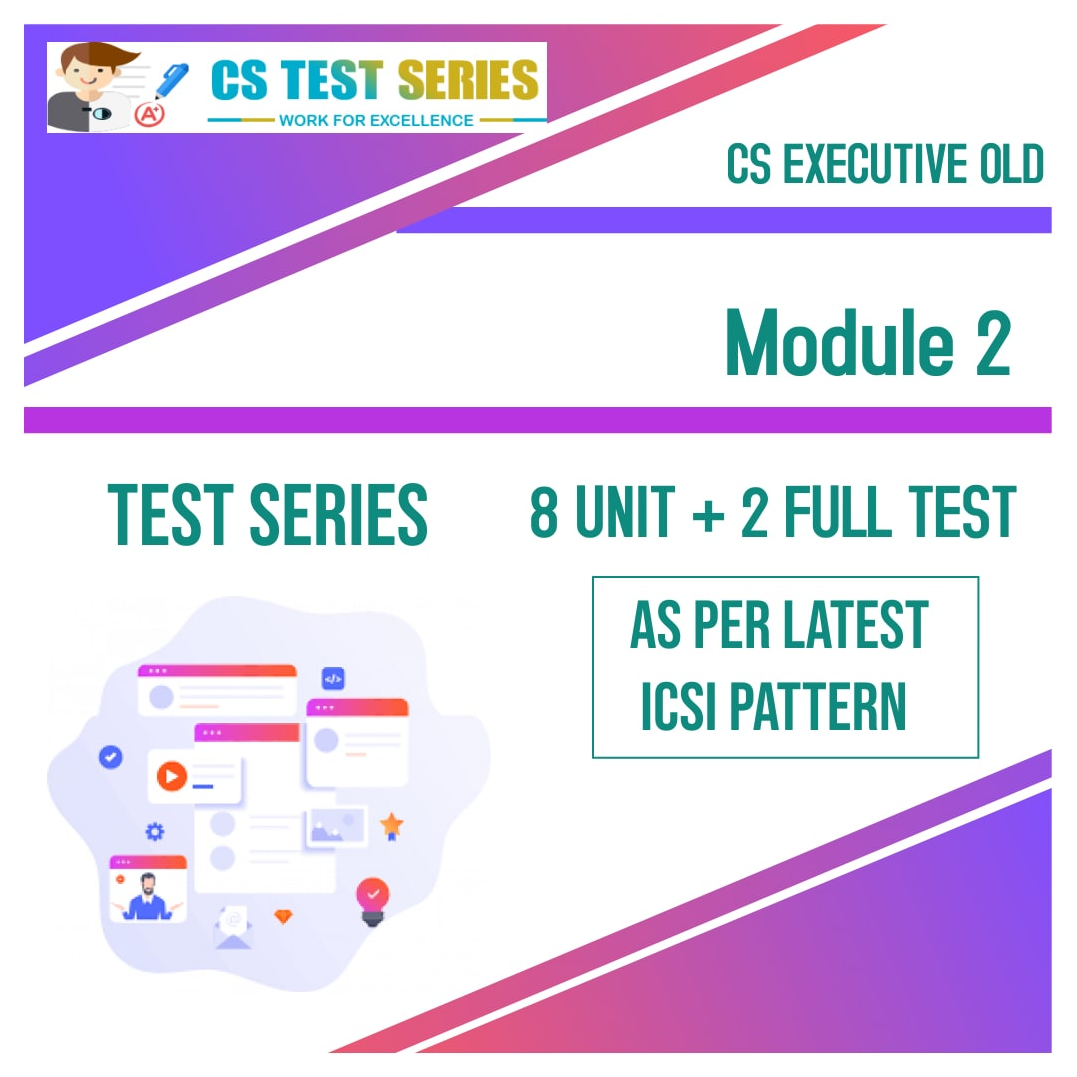 A+

CS TEST SERIES

WORK FOR EXCELLENCE

CS EXECUTIVE OLD

Module 2

TEST SERIES

8 UNIT + 2 FULL TEST

AS PER LATEST ICSI PATTERN

</>